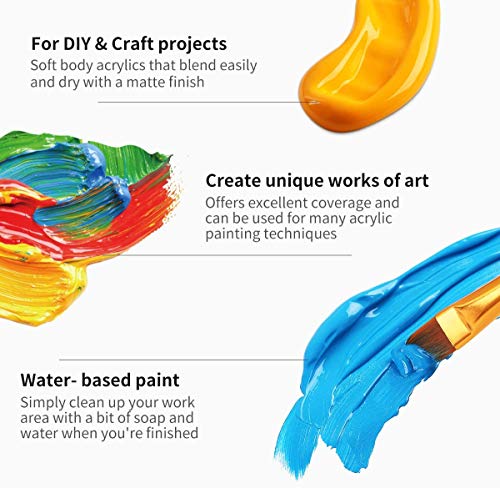 For DIY & Craft projects
Soft body acrylics that blend easily and dry with a matte finish

Create unique works of art
Offers excellent coverage and can be used for many acrylic painting techniques

Water- based paint
Simply clean up your work area with a bit of soap and water when you're finished